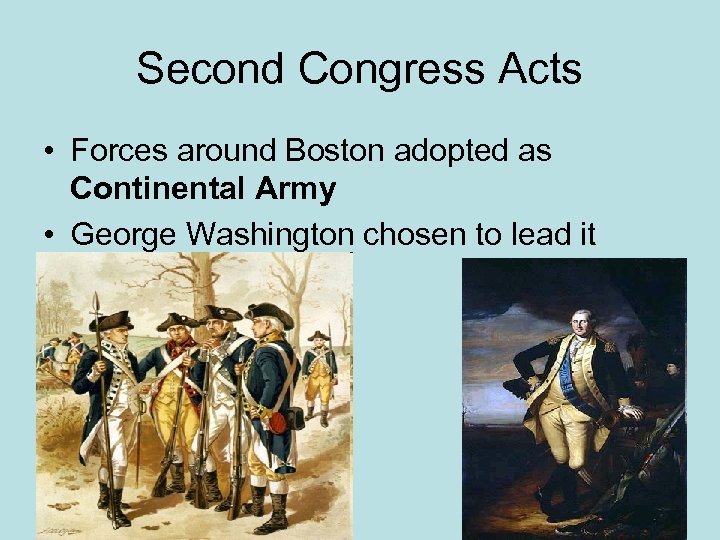 Second Congress Acts

• Forces around Boston adopted as **Continental Army**

• George Washington chosen to lead it